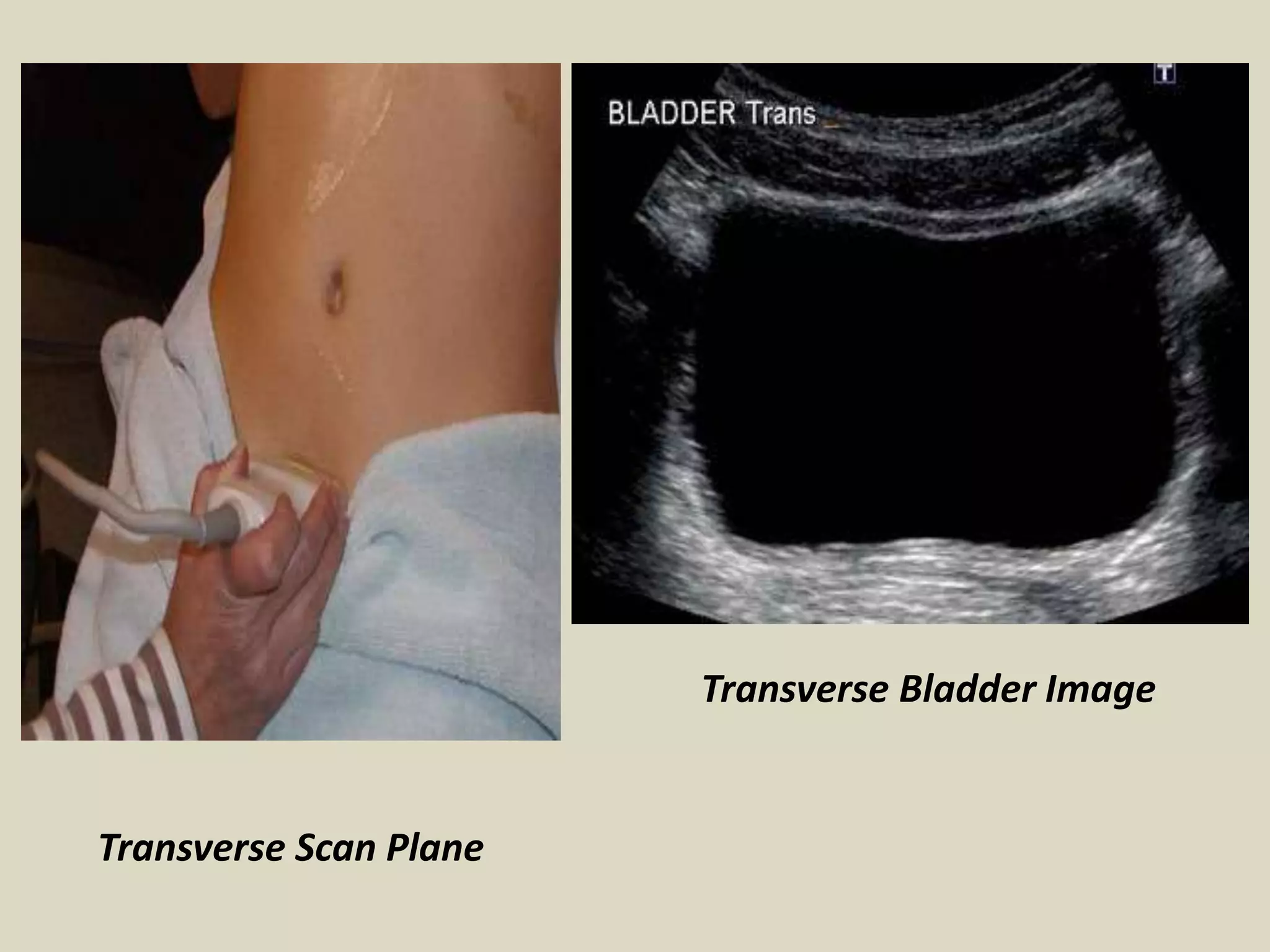 T

BLADDER Trans

Transverse Bladder Image

Transverse Scan Plane